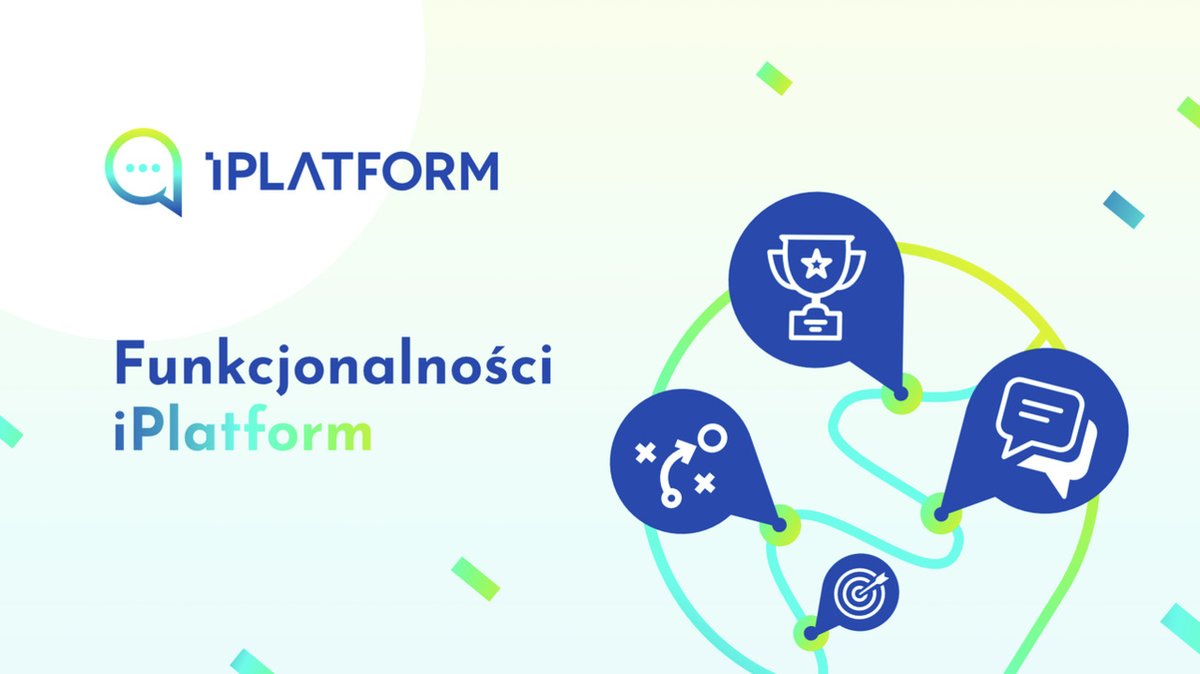 iPLATFORM

Funkcjonalności iPlatform